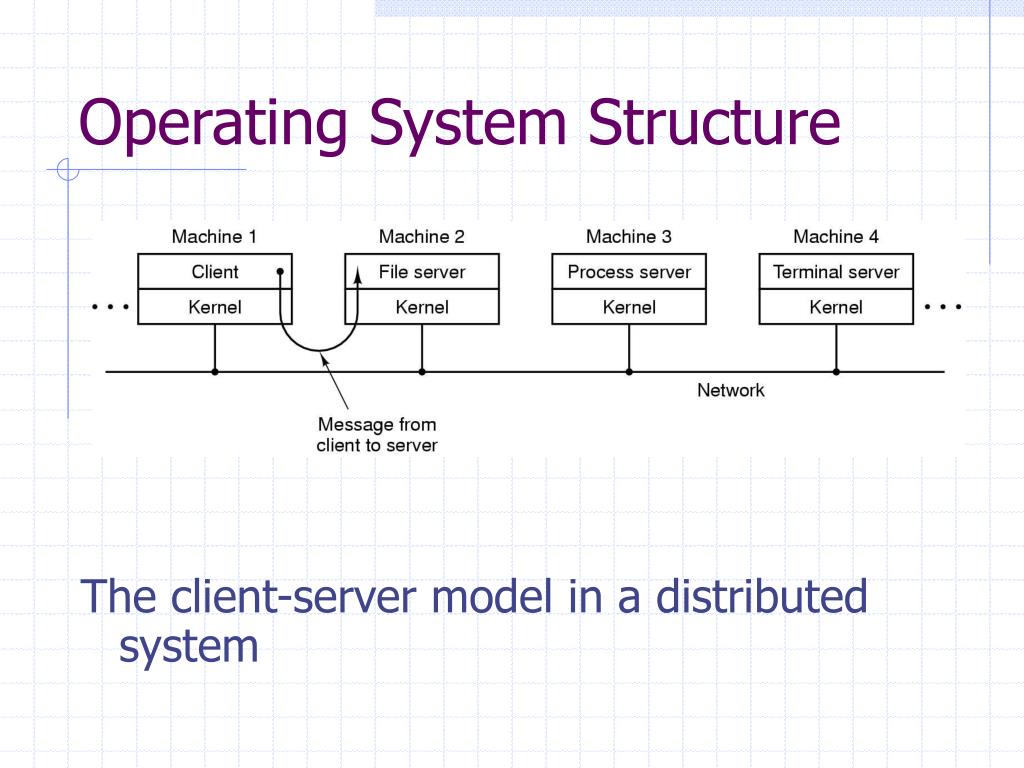 Operating System Structure

Machine 1

Client

Kernel

Machine 2

File server

Kernel

Machine 3

Process server

Kernel

Machine 4

Terminal server

Kernel

Network

Message from client to server

The client-server model in a distributed system